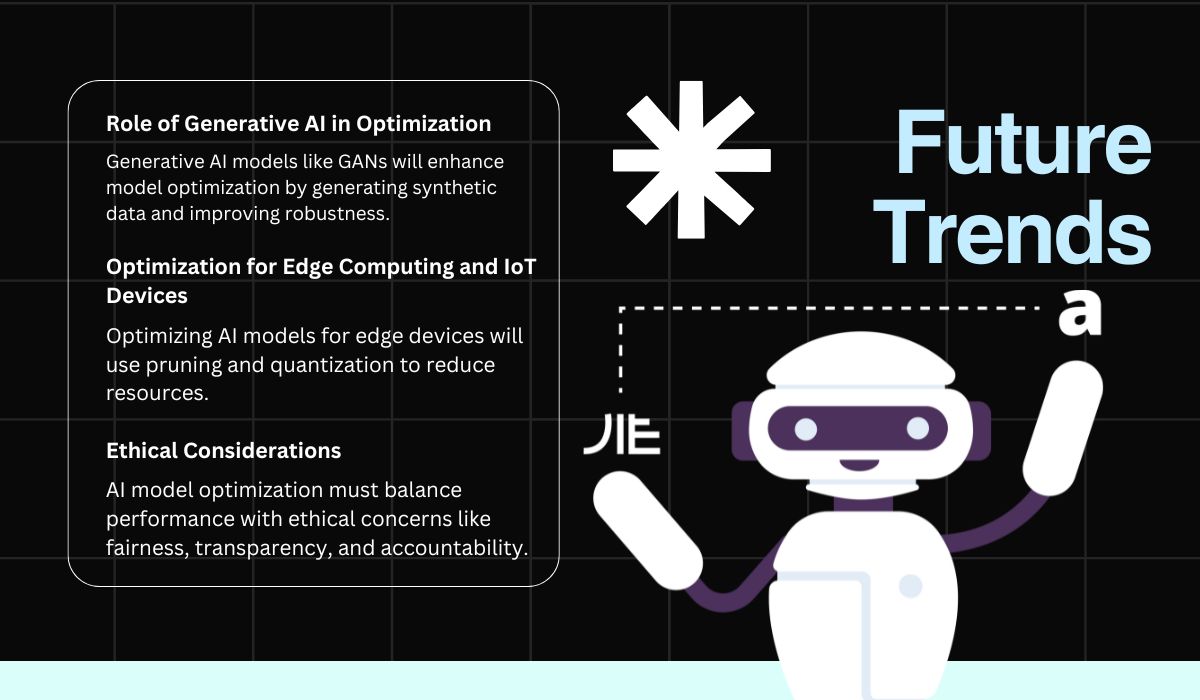 Role of Generative AI in Optimization

Generative AI models like GANs will enhance model optimization by generating synthetic data and improving robustness.

Optimization for Edge Computing and IoT Devices

Optimizing AI models for edge devices will use pruning and quantization to reduce resources.

Ethical Considerations

AI model optimization must balance performance with ethical concerns like fairness, transparency, and accountability.

Future Trends

a

JIE